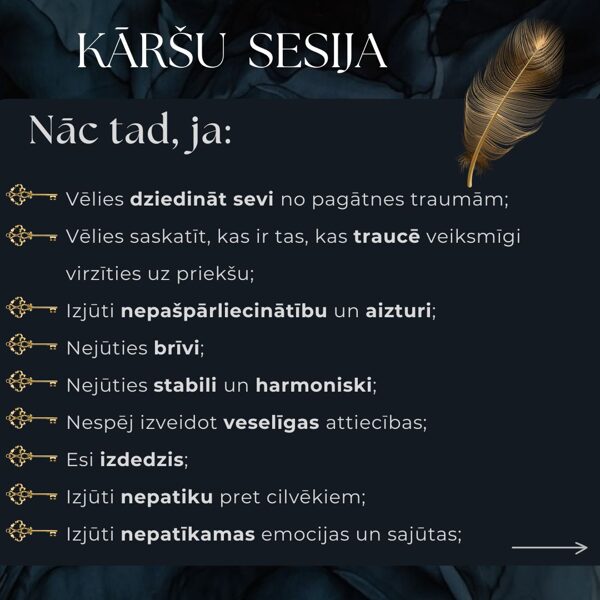 KĀRŠU SESIJA

Nāc tad, ja:

Vēlies dziedināt sevi no pagātnes traumām;

Vēlies saskatīt, kas ir tas, kas traucē veiksmīgi virzīties uz priekšu;

Izjūti nepašpārliecinātību un aizturi;

Nejūties brīvi;

Nejūties stabili un harmoniski;

Nespēj izveidot veselīgas attiecības;

Esi izdedzis;

Izjūti nepatiku pret cilvēkiem;

Izjūti nepatīkamas emocijas un sajūtas;